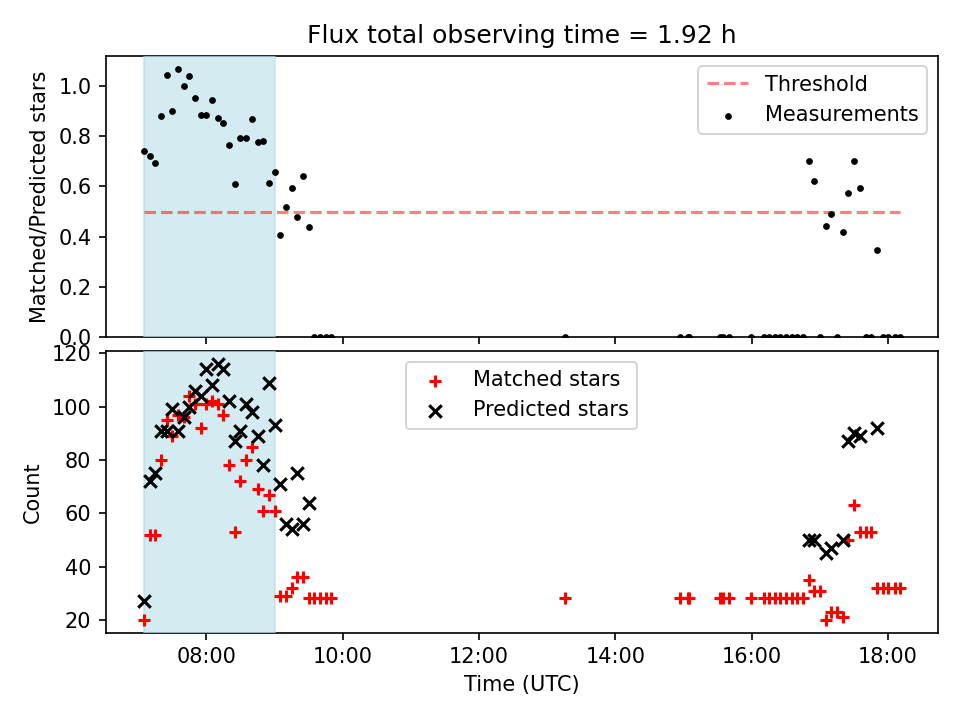 Flux total observing time = 1.92 h

Matched/Predicted stars

1.0
0.8
0.6
0.4
0.2
0.0

Threshold
Measurements

Count

120
100
80
60
40
20

Matched stars
Predicted stars

08:00
10:00
12:00
14:00
16:00
18:00

Time (UTC)